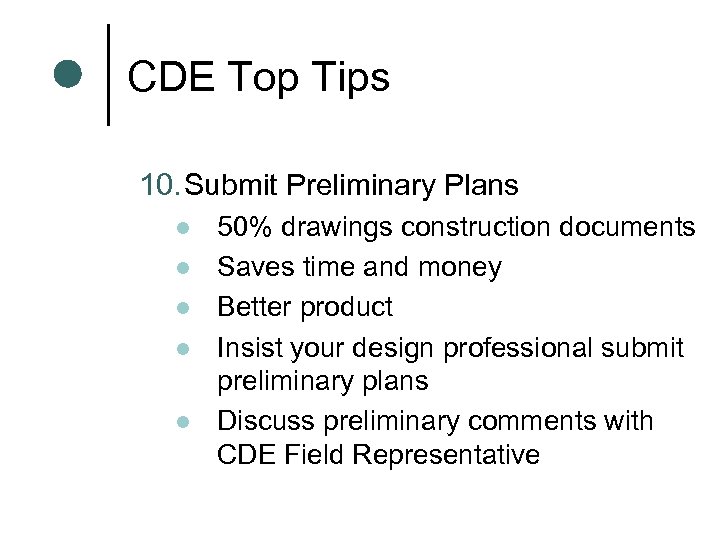 CDE Top Tips

10. Submit Preliminary Plans
- 50% drawings construction documents
- Saves time and money
- Better product
- Insist your design professional submit preliminary plans
- Discuss preliminary comments with CDE Field Representative